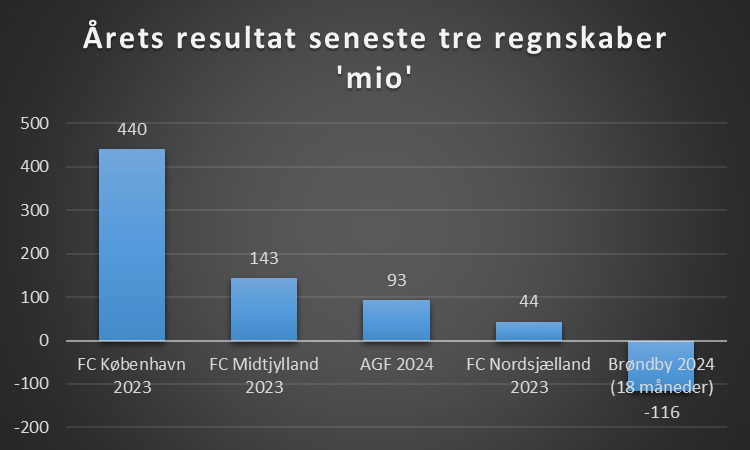 Årets resultat seneste tre regnskaber 'mio'

500
400
300
200
100
0
-100
-200

440
143
93
44
-116

FC København 2023
FC Midtjylland 2023
AGF 2024
FC Nordsjælland 2023
Brøndby 2024 (18 måneder)